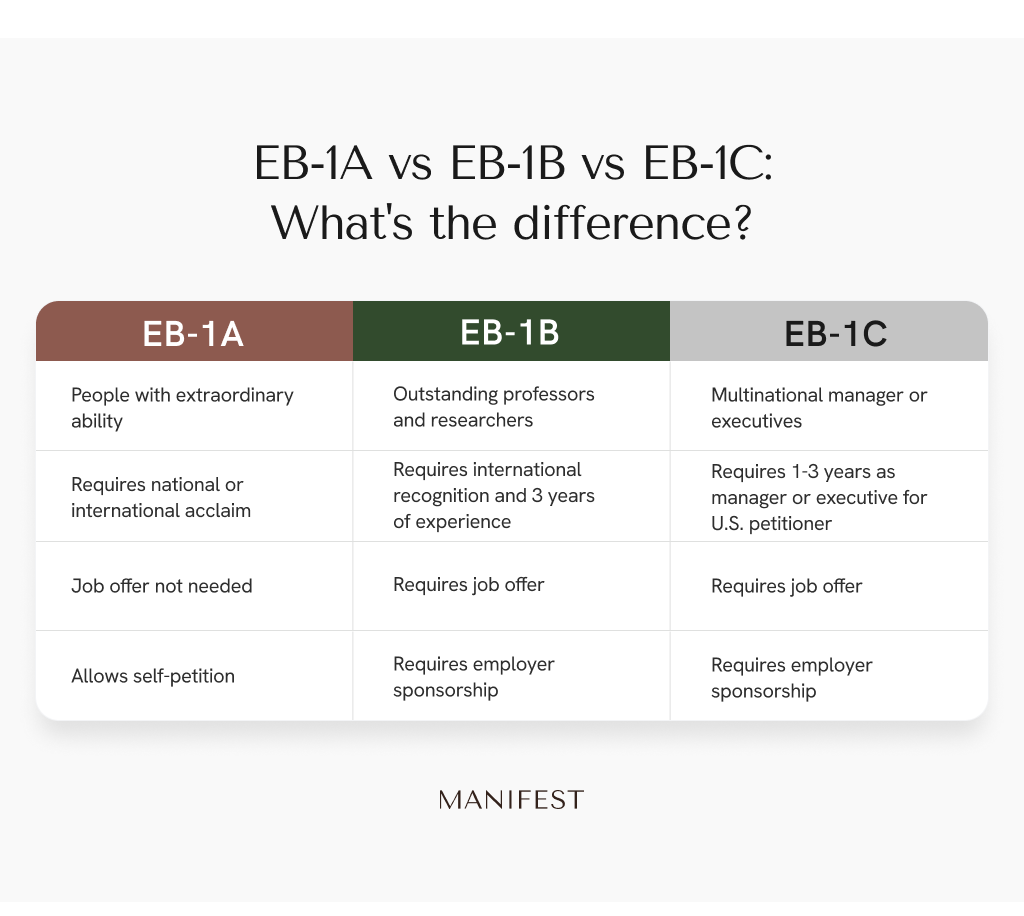 EB-1A vs EB-1B vs EB-1C: What's the difference?

| EB-1A | EB-1B | EB-1C |
|---|---|---|
| People with extraordinary ability | Outstanding professors and researchers | Multinational manager or executives |
| Requires national or international acclaim | Requires international recognition and 3 years of experience | Requires 1-3 years as manager or executive for U.S. petitioner |
| Job offer not needed | Requires job offer | Requires job offer |
| Allows self-petition | Requires employer sponsorship | Requires employer sponsorship |

MANIFEST